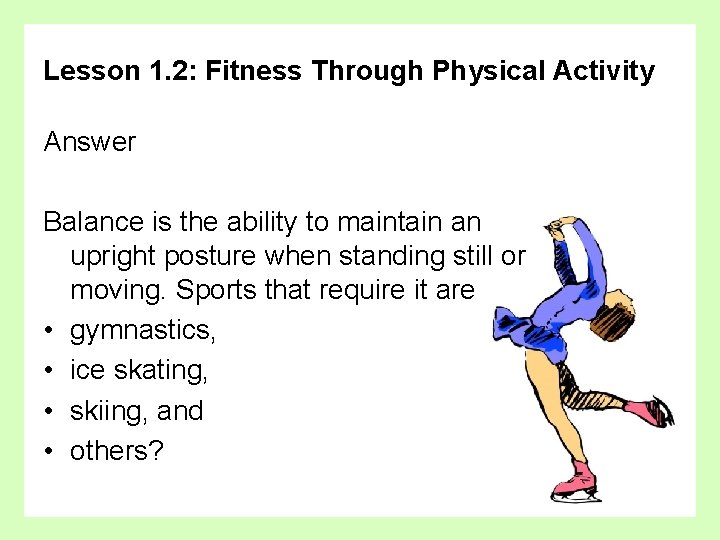 Lesson 1.2: Fitness Through Physical Activity

Answer

Balance is the ability to maintain an upright posture when standing still or moving. Sports that require it are

• gymnastics,
• ice skating,
• skiing, and
• others?